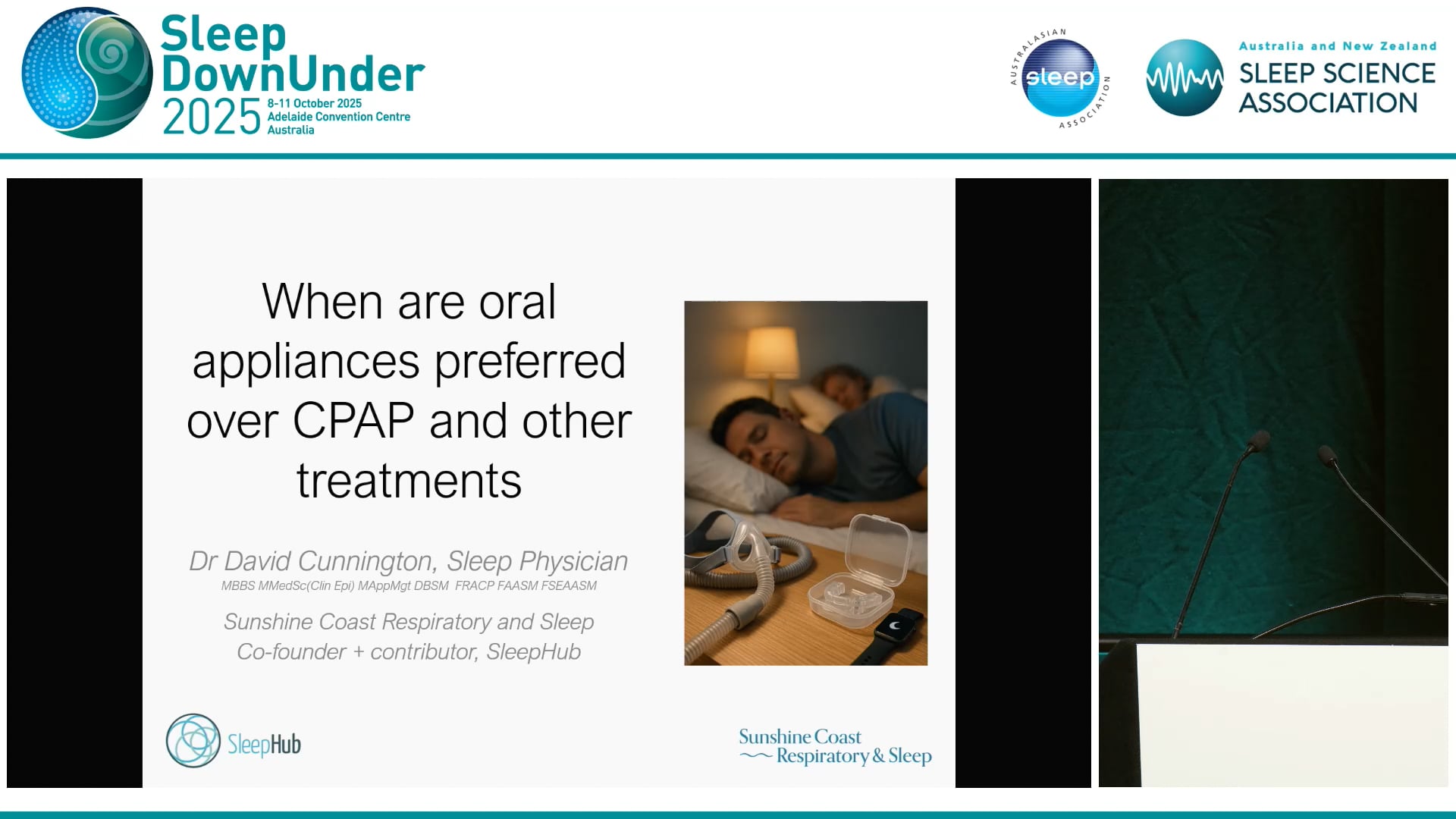 Sleep DownUnder 2025
8-11 October 2025
Adelaide Convention Centre
Australia

AUSTRALASIAN sleep ASSOCIATION

Australia and New Zealand
SLEEP SCIENCE ASSOCIATION

When are oral appliances preferred over CPAP and other treatments

Dr David Cunnington, Sleep Physician
MBBS MMedSc(Clin Epi) MAppMgt DBSM FRACP FAASM FSEAASM

Sunshine Coast Respiratory and Sleep
Co-founder + contributor, SleepHub

SleepHub

Sunshine Coast Respiratory & Sleep